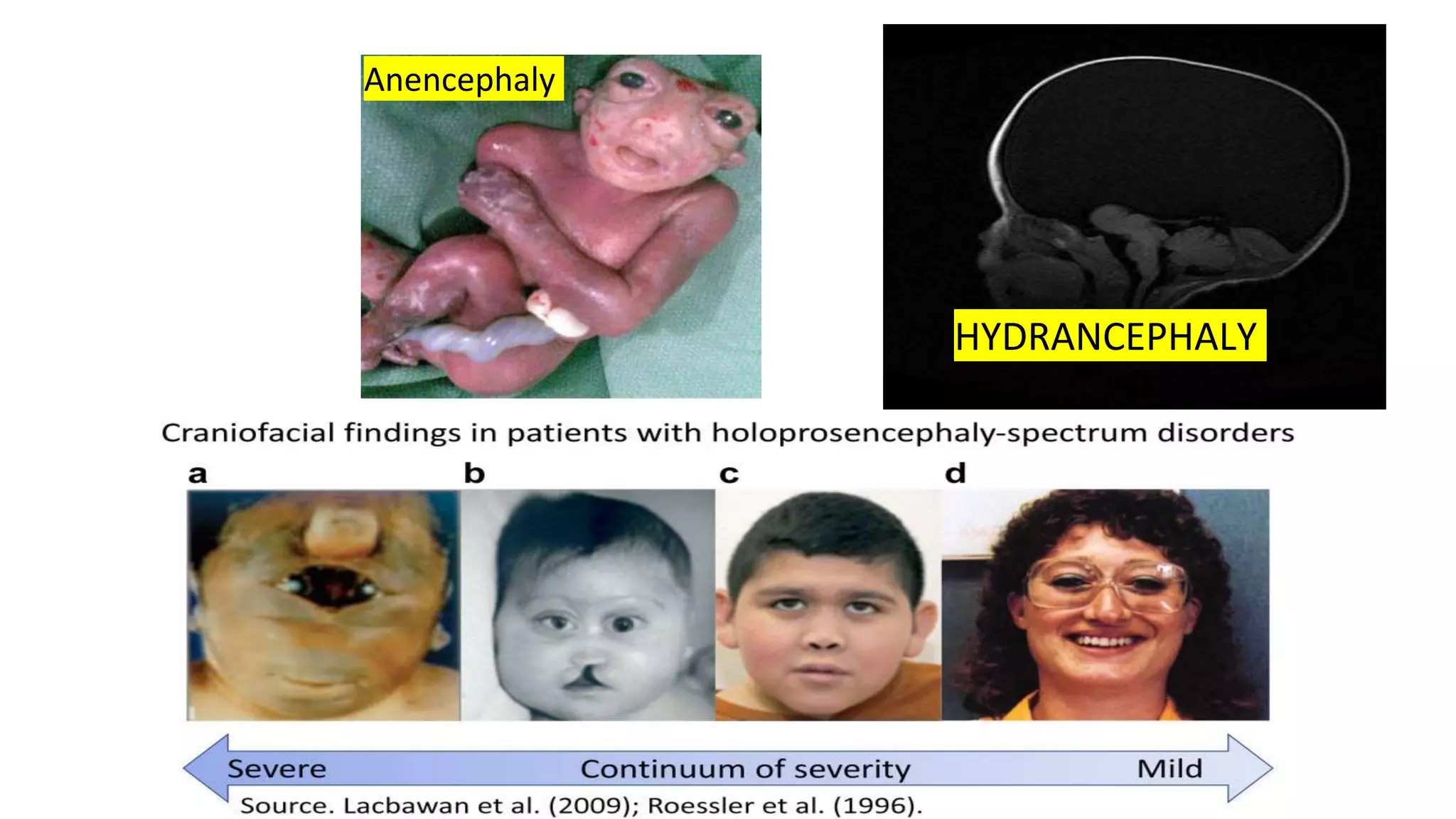 Anencephaly

HYDRANCEPHALY

Craniofacial findings in patients with holoprosencephaly-spectrum disorders

a b c d

Severe Continuum of severity Mild

Source. Lacbawan et al. (2009); Roessler et al. (1996).